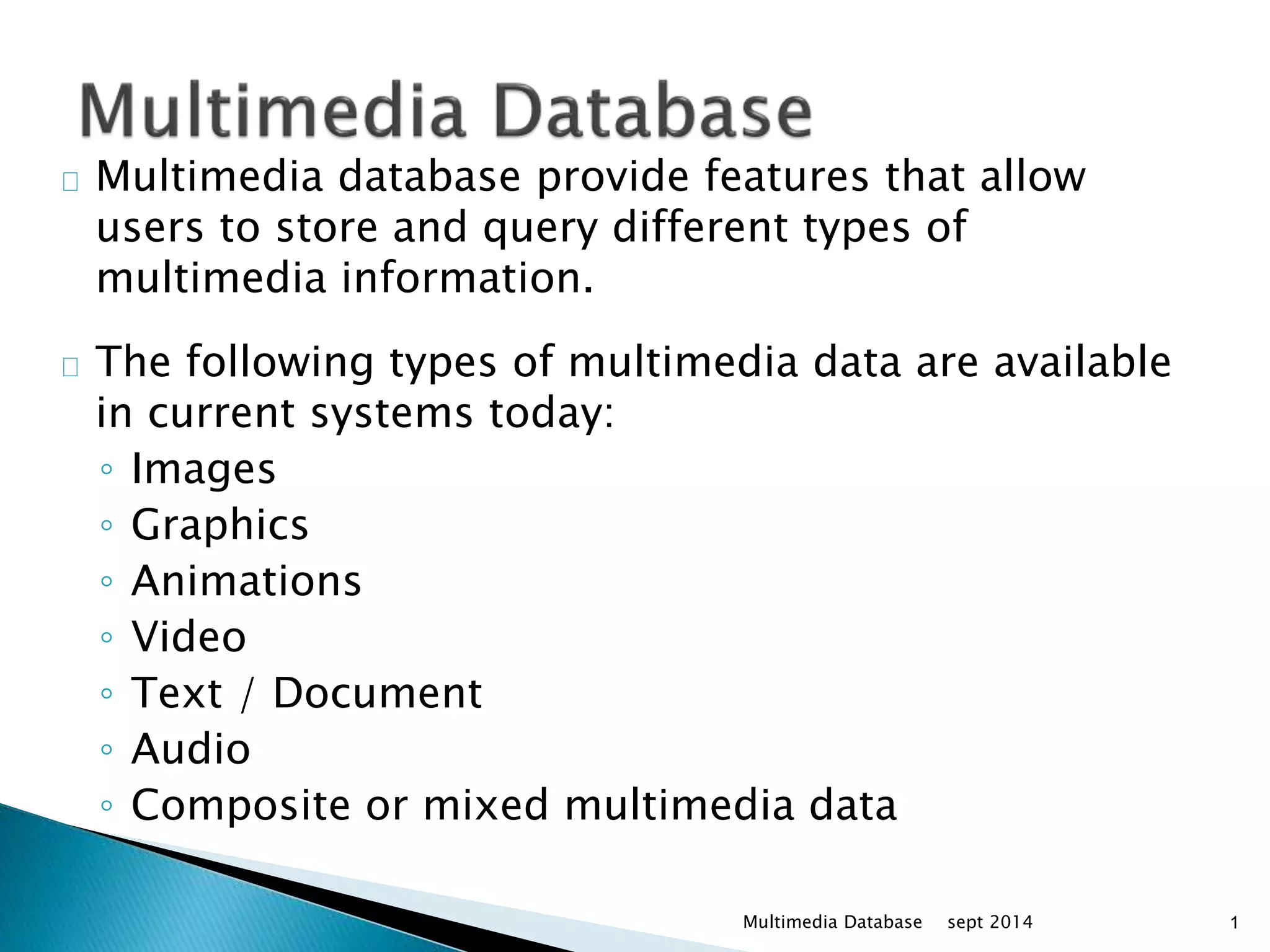 Multimedia Database

Multimedia database provide features that allow users to store and query different types of multimedia information.

The following types of multimedia data are available in current systems today:
◦ Images
◦ Graphics
◦ Animations
◦ Video
◦ Text / Document
◦ Audio
◦ Composite or mixed multimedia data

Multimedia Database sept 2014 1